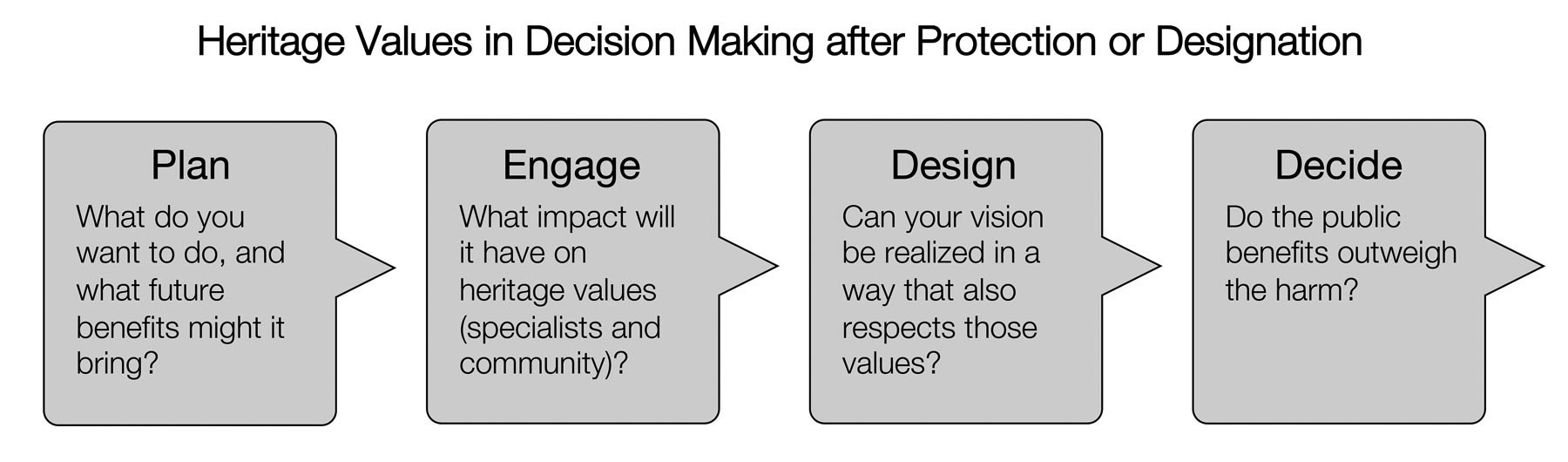 Heritage Values in Decision Making after Protection or Designation

Plan

What do you want to do, and what future benefits might it bring?

Engage

What impact will it have on heritage values (specialists and community)?

Design

Can your vision be realized in a way that also respects those values?

Decide

Do the public benefits outweigh the harm?